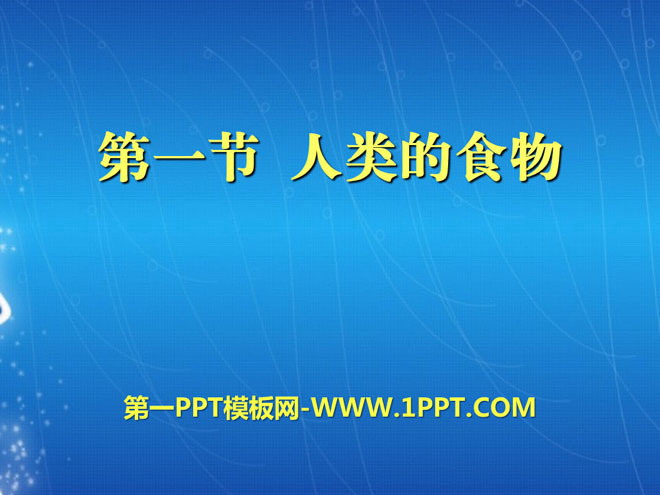 第一节 人类的食物

第一PPT模板网-WWW.1PPT.COM